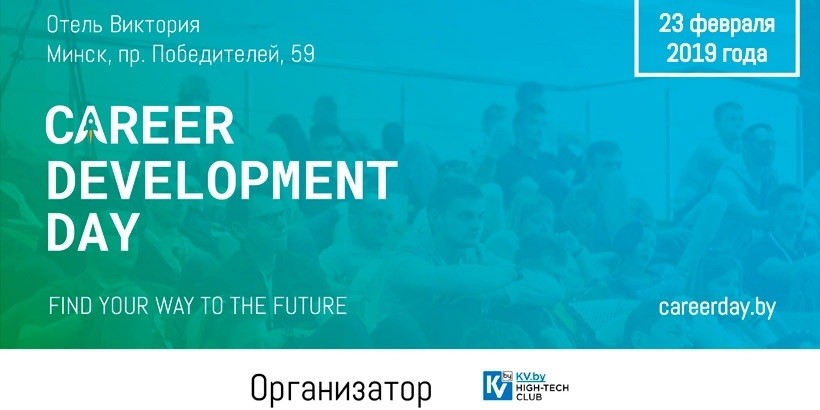 Отель Виктория
Минск, пр. Победителей, 59

23 февраля
2019 года

CAREER
DEVELOPMENT
DAY

FIND YOUR WAY TO THE FUTURE

careerday.by

Организатор

KV by
KV.by
HIGH-TECH
CLUB